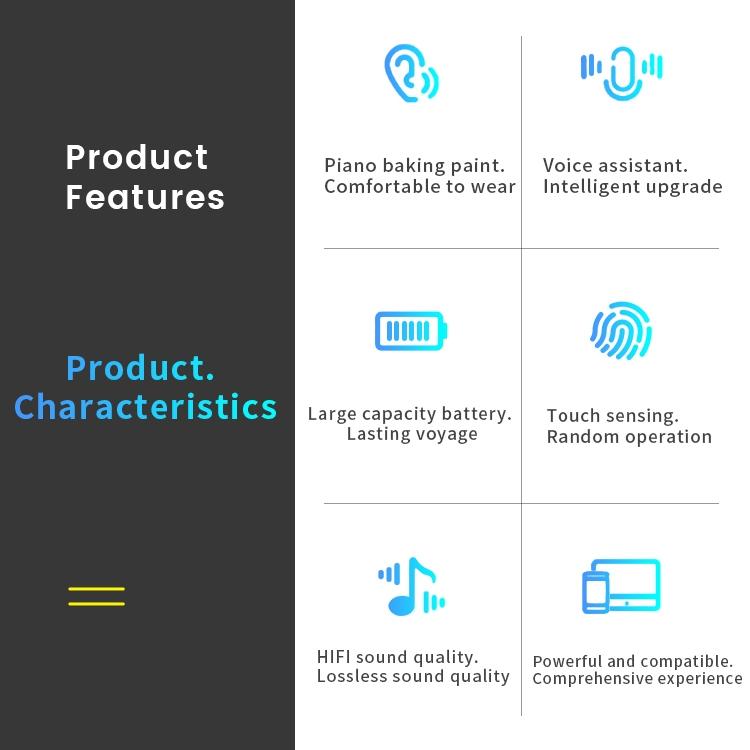 Product Features

Product. Characteristics

Piano baking paint. Comfortable to wear

Voice assistant. Intelligent upgrade

Large capacity battery. Lasting voyage

Touch sensing. Random operation

HIFI sound quality. Lossless sound quality

Powerful and compatible. Comprehensive experience